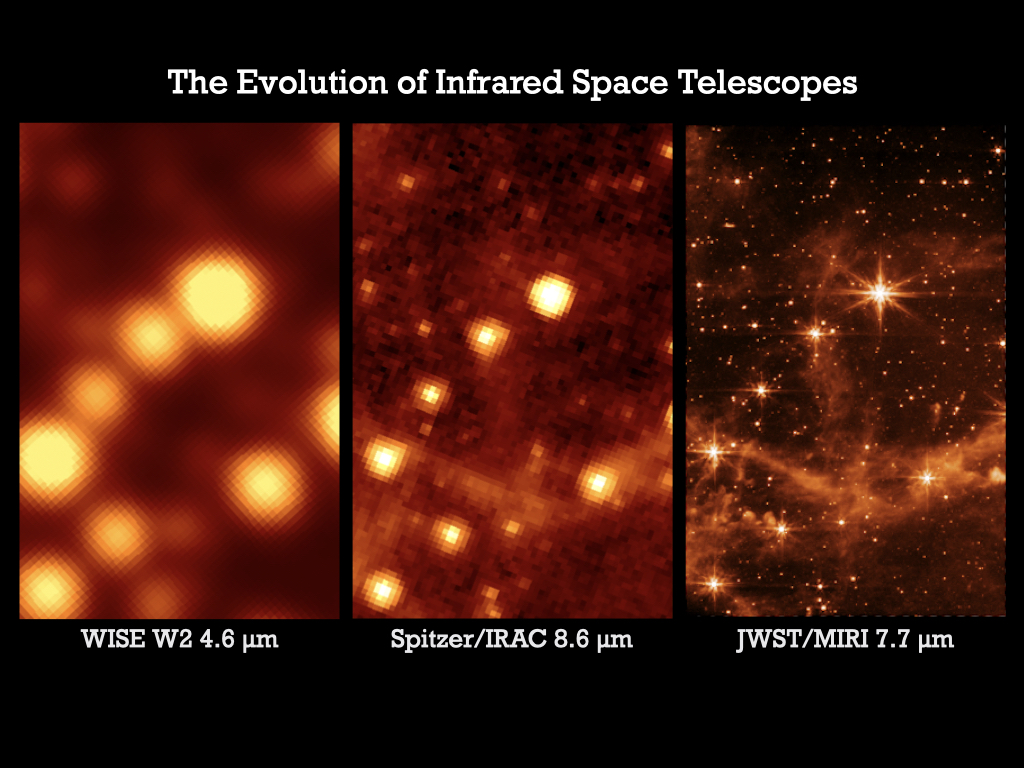 The Evolution of Infrared Space Telescopes

WISE W2 4.6 μm

Spitzer/IRAC 8.6 μm

JWST/MIRI 7.7 μm